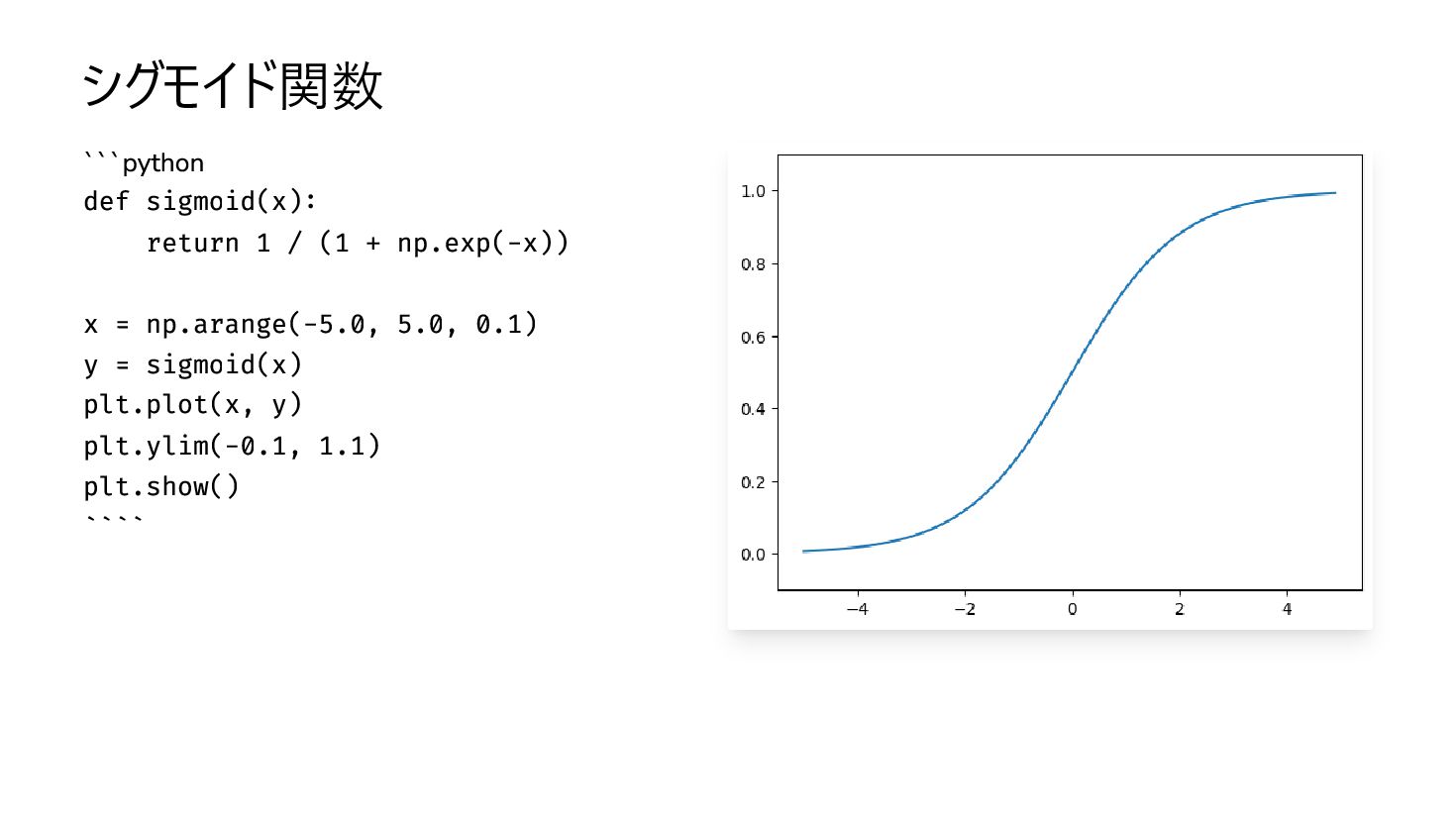 シグモイド関数

```python
def sigmoid(x):
    return 1 / (1 + np.exp(-x))

x = np.arange(-5.0, 5.0, 0.1)
y = sigmoid(x)
plt.plot(x, y)
plt.ylim(-0.1, 1.1)
plt.show()
````

1.0
0.8
0.6
0.4
0.2
0.0
−4
−2
0
2
4